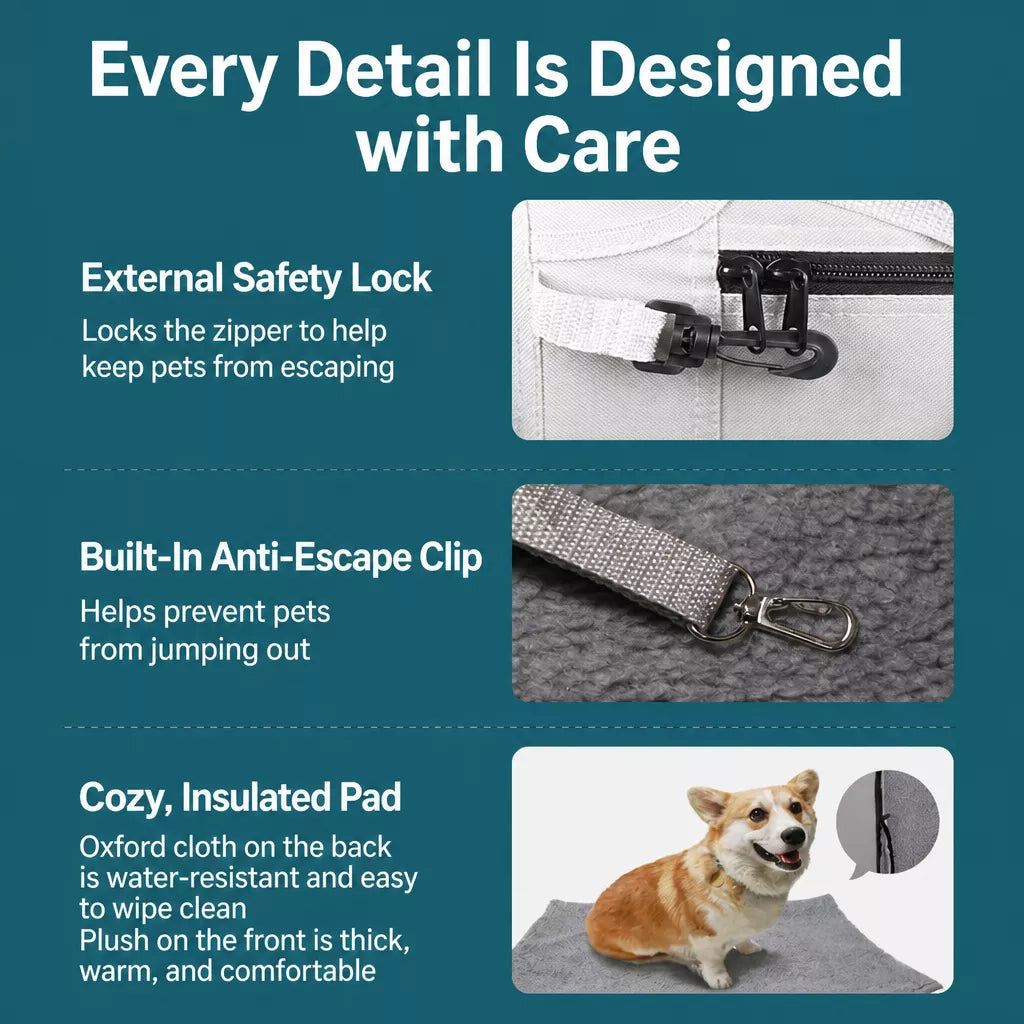 Every Detail Is Designed with Care

External Safety Lock

Locks the zipper to help keep pets from escaping

Built-In Anti-Escape Clip

Helps prevent pets from jumping out

Cozy, Insulated Pad

Oxford cloth on the back is water-resistant and easy to wipe clean
Plush on the front is thick, warm, and comfortable